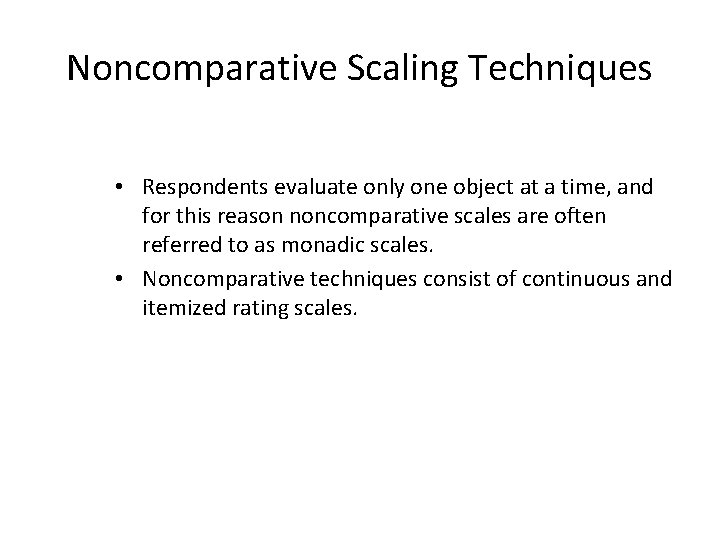 Noncomparative Scaling Techniques

• Respondents evaluate only one object at a time, and for this reason noncomparative scales are often referred to as monadic scales.

• Noncomparative techniques consist of continuous and itemized rating scales.